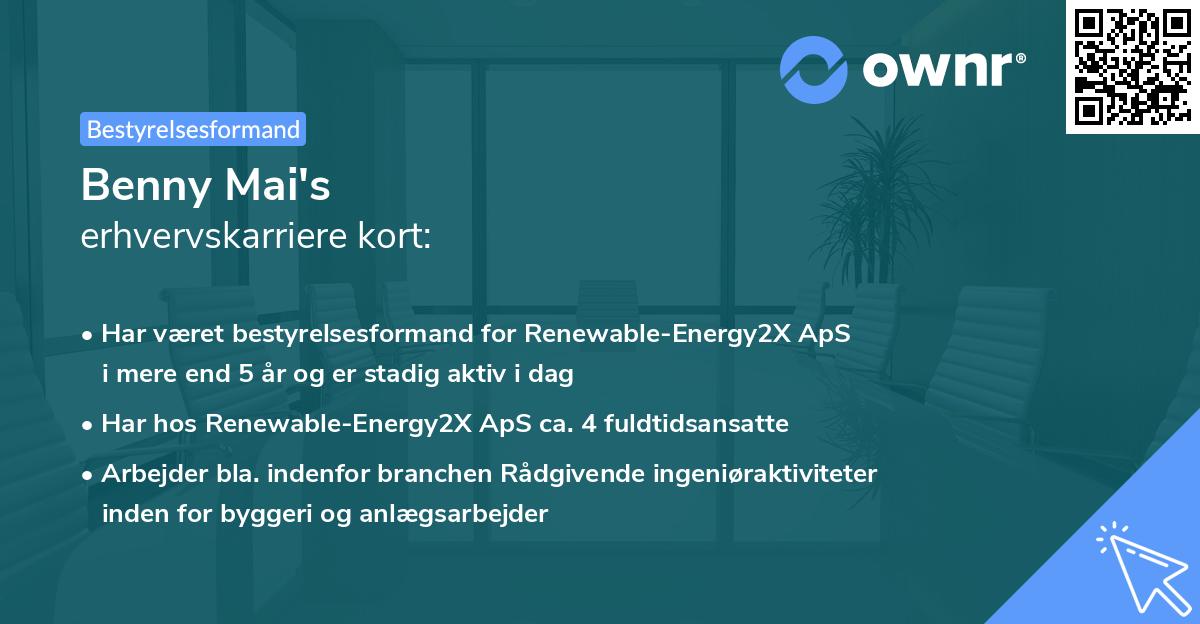 ownr®

Bestyrelsesformand

Benny Mai's
erhvervskarriere kort:

• Har været bestyrelsesformand for Renewable-Energy2X ApS i mere end 5 år og er stadig aktiv i dag

• Har hos Renewable-Energy2X ApS ca. 4 fuldtidsansatte

• Arbejder bla. indenfor branchen Rådgivende ingeniøraktiviteter inden for byggeri og anlægsarbejder